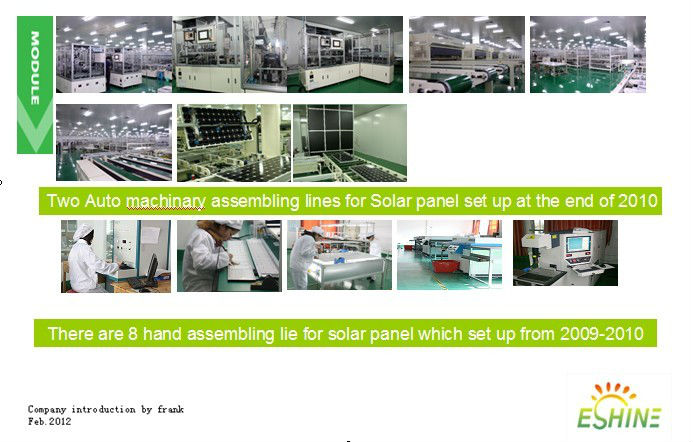 MODULE

Two Auto machinary assembling lines for Solar panel set up at the end of 2010

There are 8 hand assembling lie for solar panel which set up from 2009-2010

Company introduction by frank
Feb.2012

ESHINE